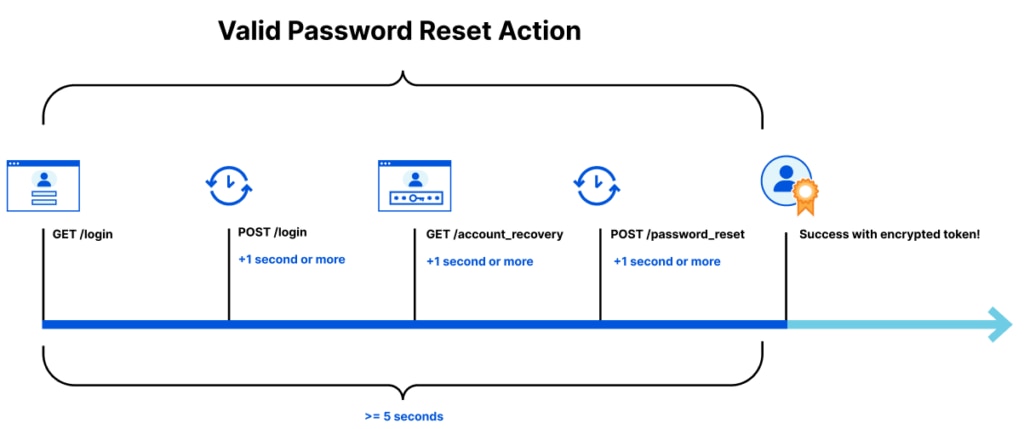 Valid Password Reset Action

GET /login

POST /login
+1 second or more

GET /account_recovery
+1 second or more

POST /password_reset
+1 second or more

Success with encrypted token!

>= 5 seconds